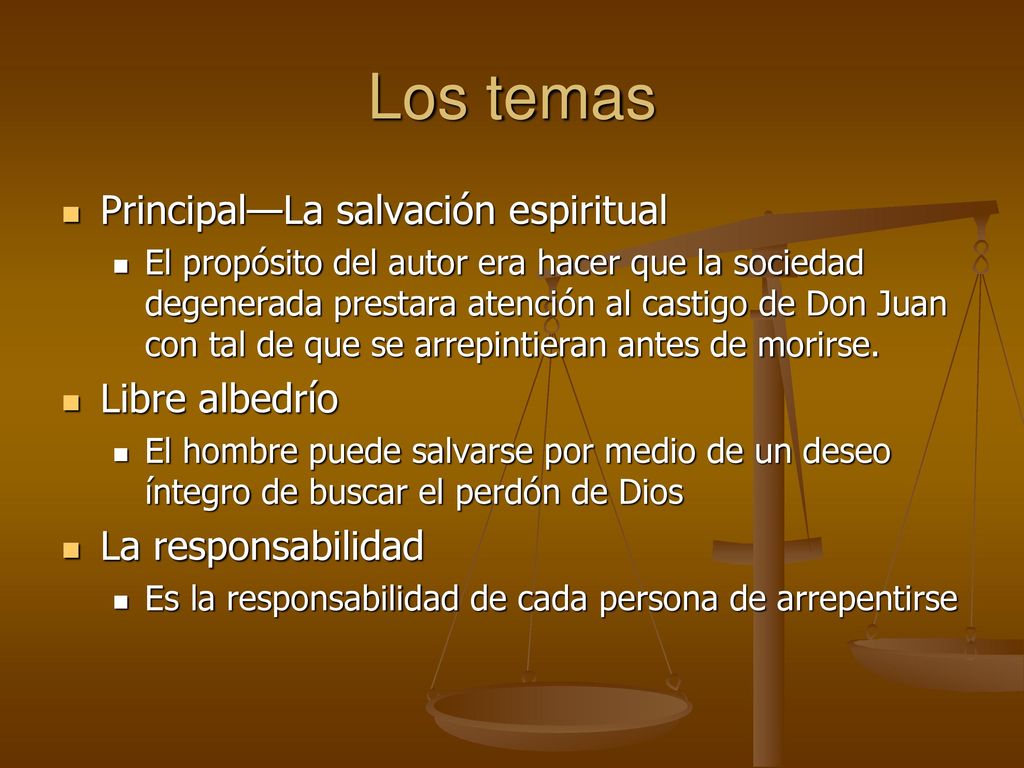 Los temas

- Principal—La salvación espiritual
  - El propósito del autor era hacer que la sociedad degenerada prestara atención al castigo de Don Juan con tal de que se arrepintieran antes de morirse.
- Libre albedrío
  - El hombre puede salvarse por medio de un deseo íntegro de buscar el perdón de Dios
- La responsabilidad
  - Es la responsabilidad de cada persona de arrepentirse